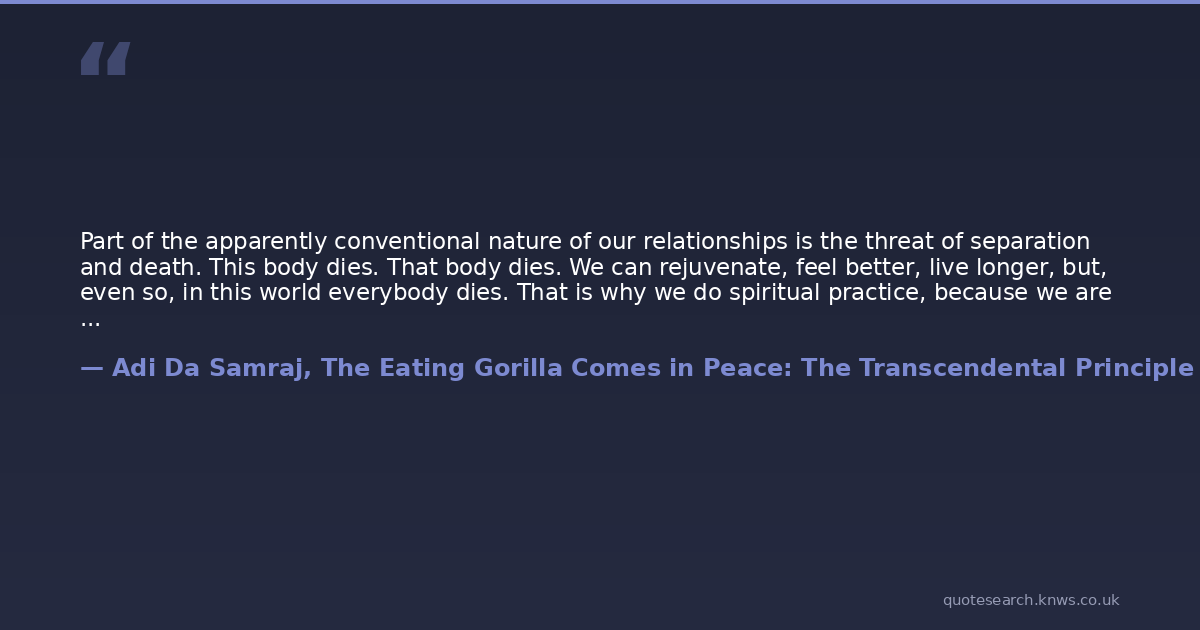 “

Part of the apparently conventional nature of our relationships is the threat of separation and death. This body dies. That body dies. We can rejuvenate, feel better, live longer, but, even so, in this world everybody dies. That is why we do spiritual practice, because we are ...

— Adi Da Samraj, The Eating Gorilla Comes in Peace: The Transcendental Principle

quotesearch.knws.co.uk